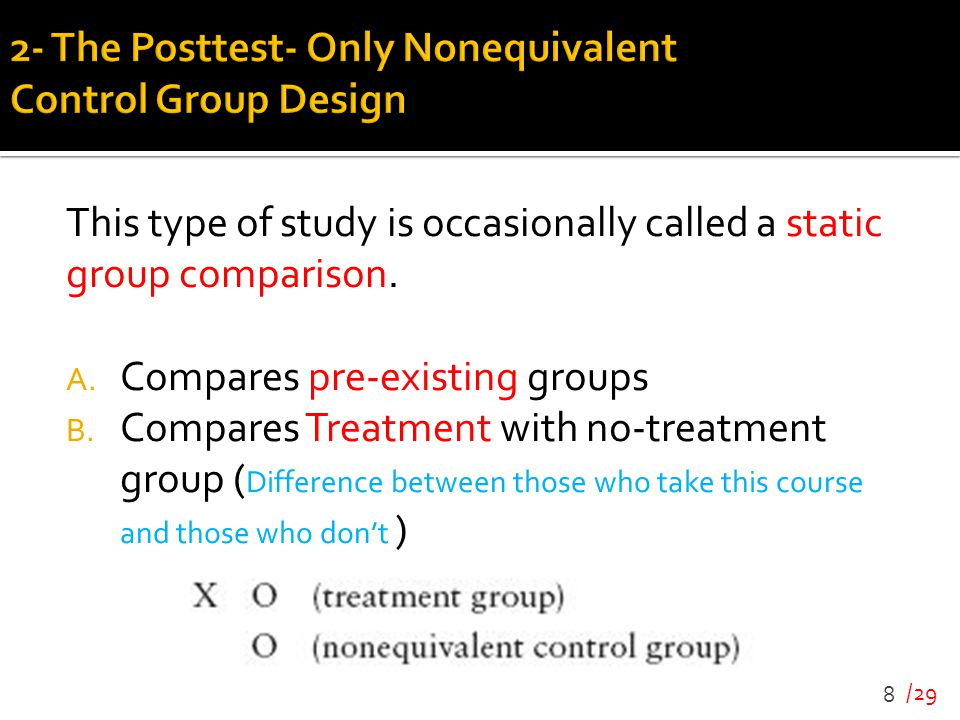 2- The Posttest- Only Nonequivalent Control Group Design

This type of study is occasionally called a static group comparison.

A. Compares pre-existing groups
B. Compares Treatment with no-treatment group (Difference between those who take this course and those who don't )

X O (treatment group)
O (nonequivalent control group)

8 /29